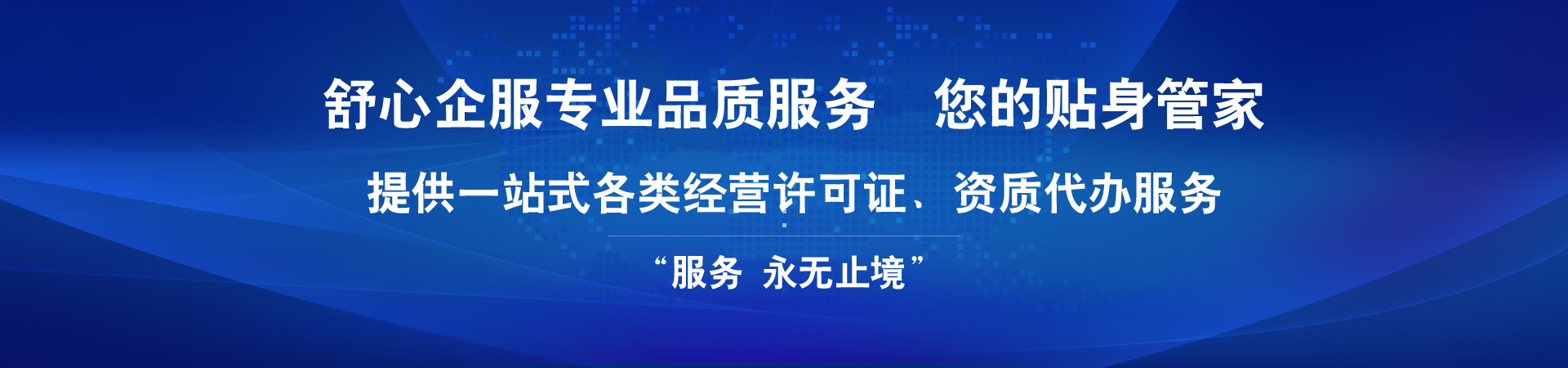 舒心企服专业品质服务　您的贴身管家

提供一站式各类经营许可证、资质代办服务

“服务 永无止境”